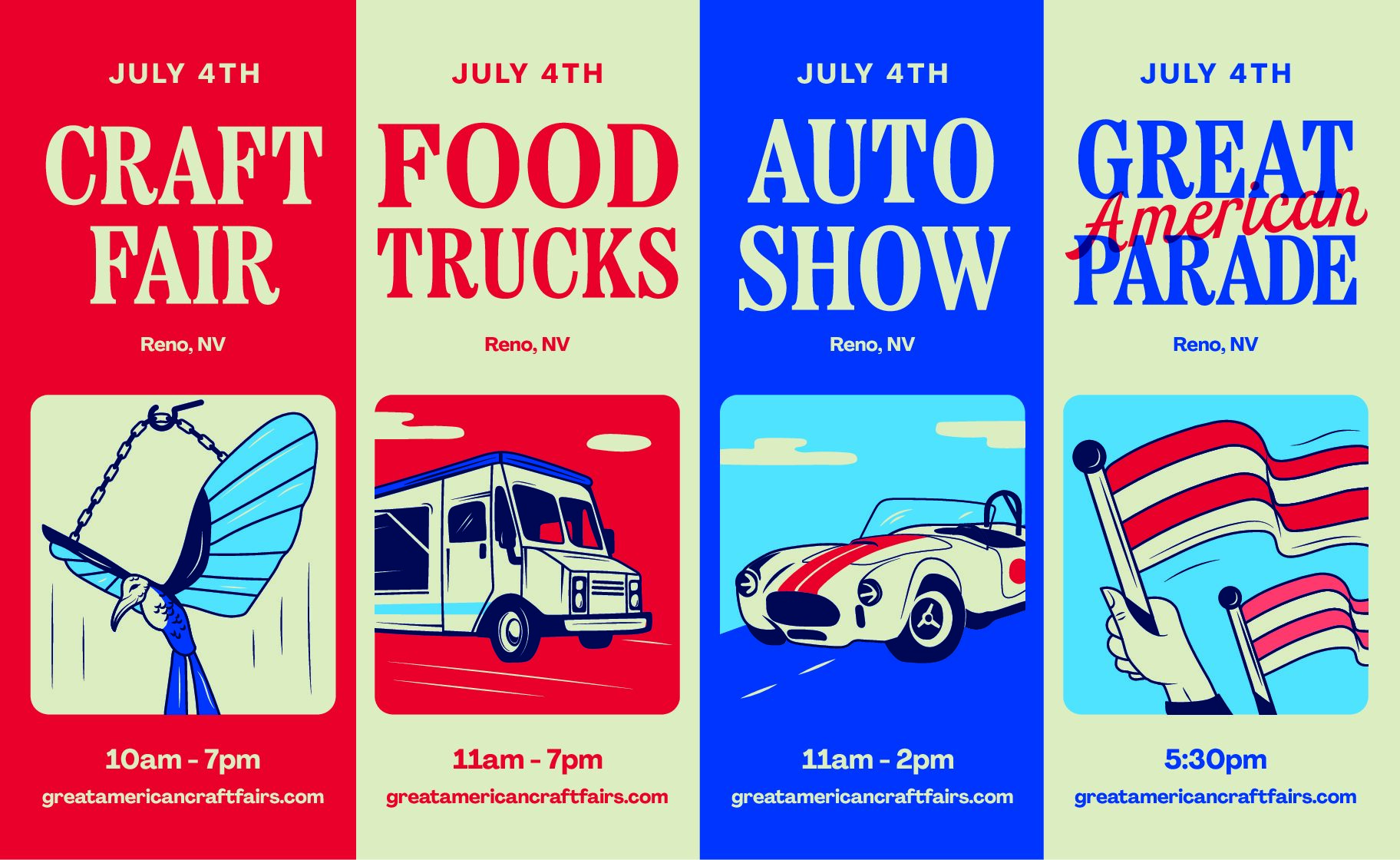 JULY 4TH

CRAFT FAIR

Reno, NV

10am - 7pm

greatamericancraftfairs.com

JULY 4TH

FOOD TRUCKS

Reno, NV

11am - 7pm

greatamericancraftfairs.com

JULY 4TH

AUTO SHOW

Reno, NV

11am - 2pm

greatamericancraftfairs.com

JULY 4TH

GREAT American PARADE

Reno, NV

5:30pm

greatamericancraftfairs.com